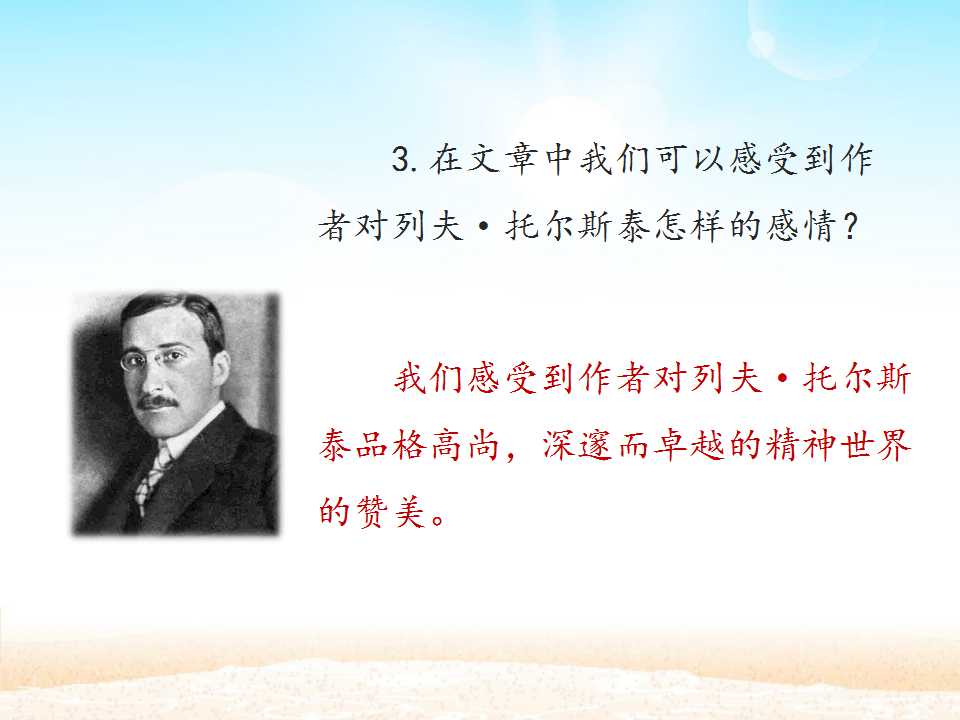 3.在文章中我们可以感受到作者对列夫·托尔斯泰怎样的感情?

我们感受到作者对列夫·托尔斯泰品格高尚，深邃而卓越的精神世界的赞美。